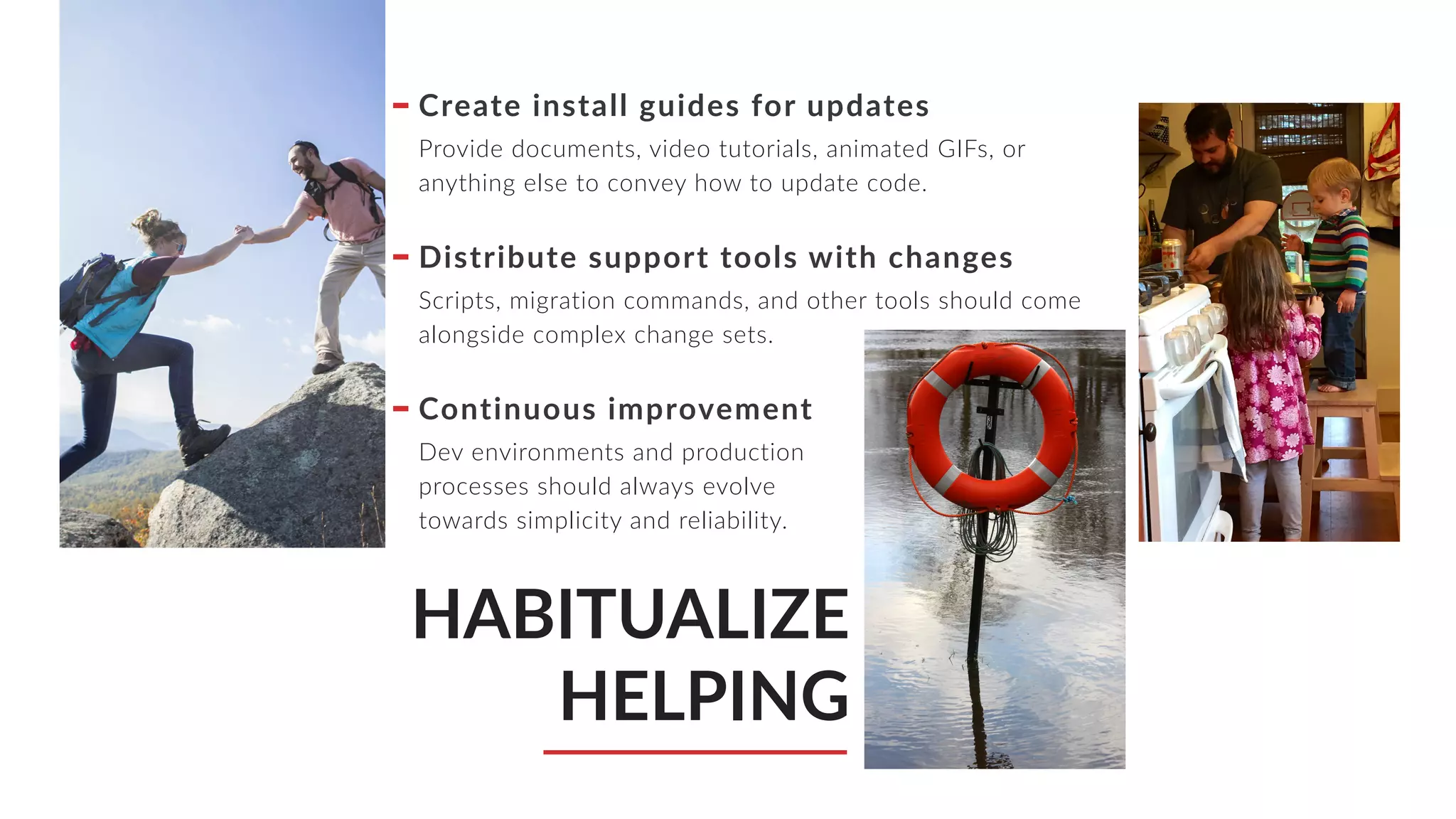 – Create install guides for updates
Provide documents, video tutorials, animated GIFs, or anything else to convey how to update code.

– Distribute support tools with changes
Scripts, migration commands, and other tools should come alongside complex change sets.

– Continuous improvement
Dev environments and production processes should always evolve towards simplicity and reliability.

HABITUALIZE HELPING